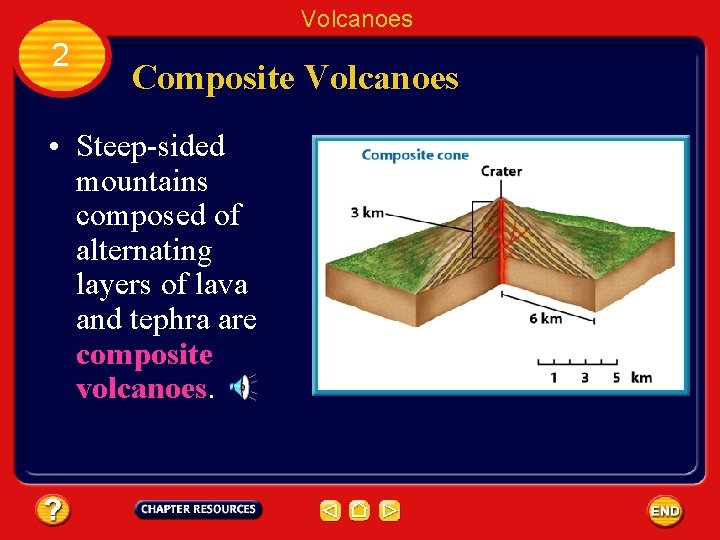 Volcanoes

2

Composite Volcanoes

• Steep-sided mountains composed of alternating layers of lava and tephra are composite volcanoes.

Composite cone
Crater
3 km
6 km
1 3 5 km

?
CHAPTER RESOURCES
END